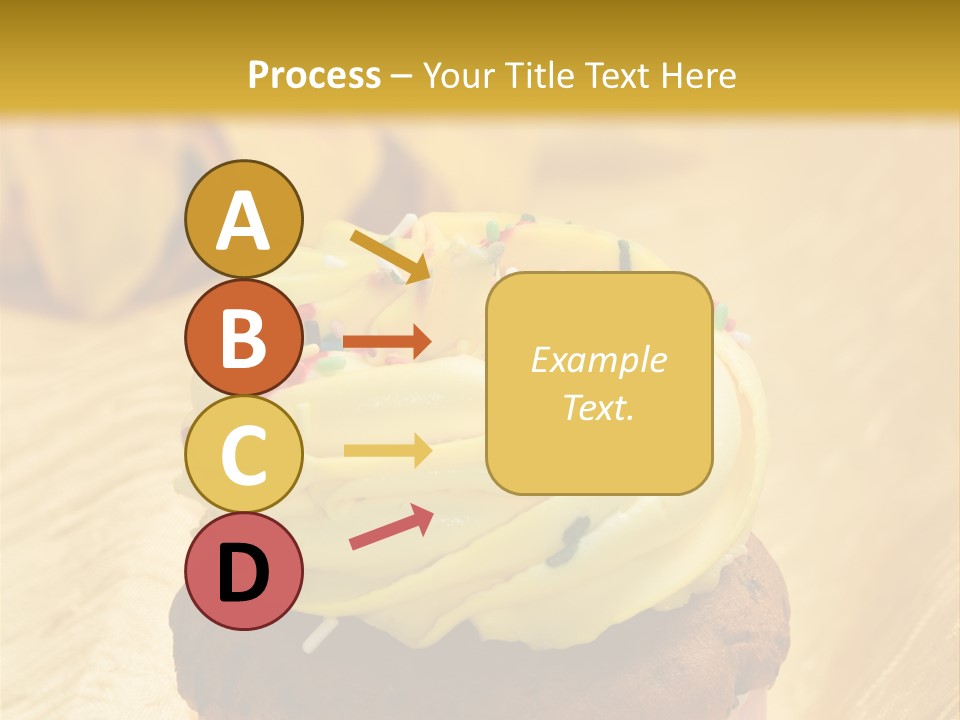 Process – Your Title Text Here

A

B

C

D

Example Text.